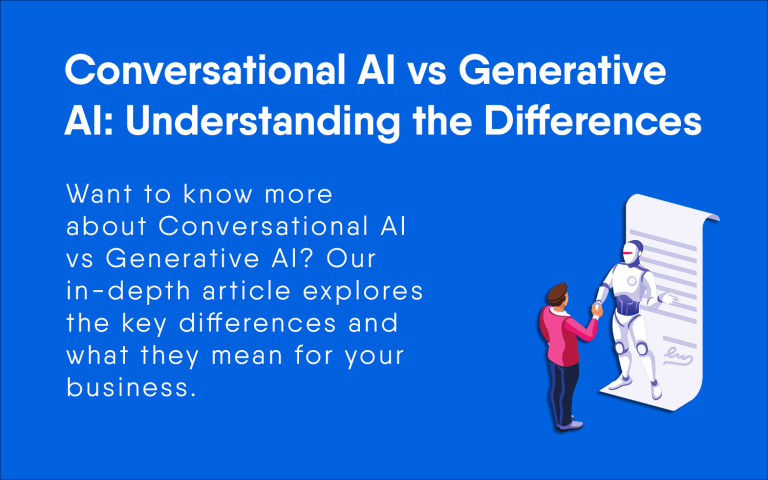 Conversational AI vs Generative AI: Understanding the Differences

Want to know more about Conversational AI vs Generative AI? Our in-depth article explores the key differences and what they mean for your business.